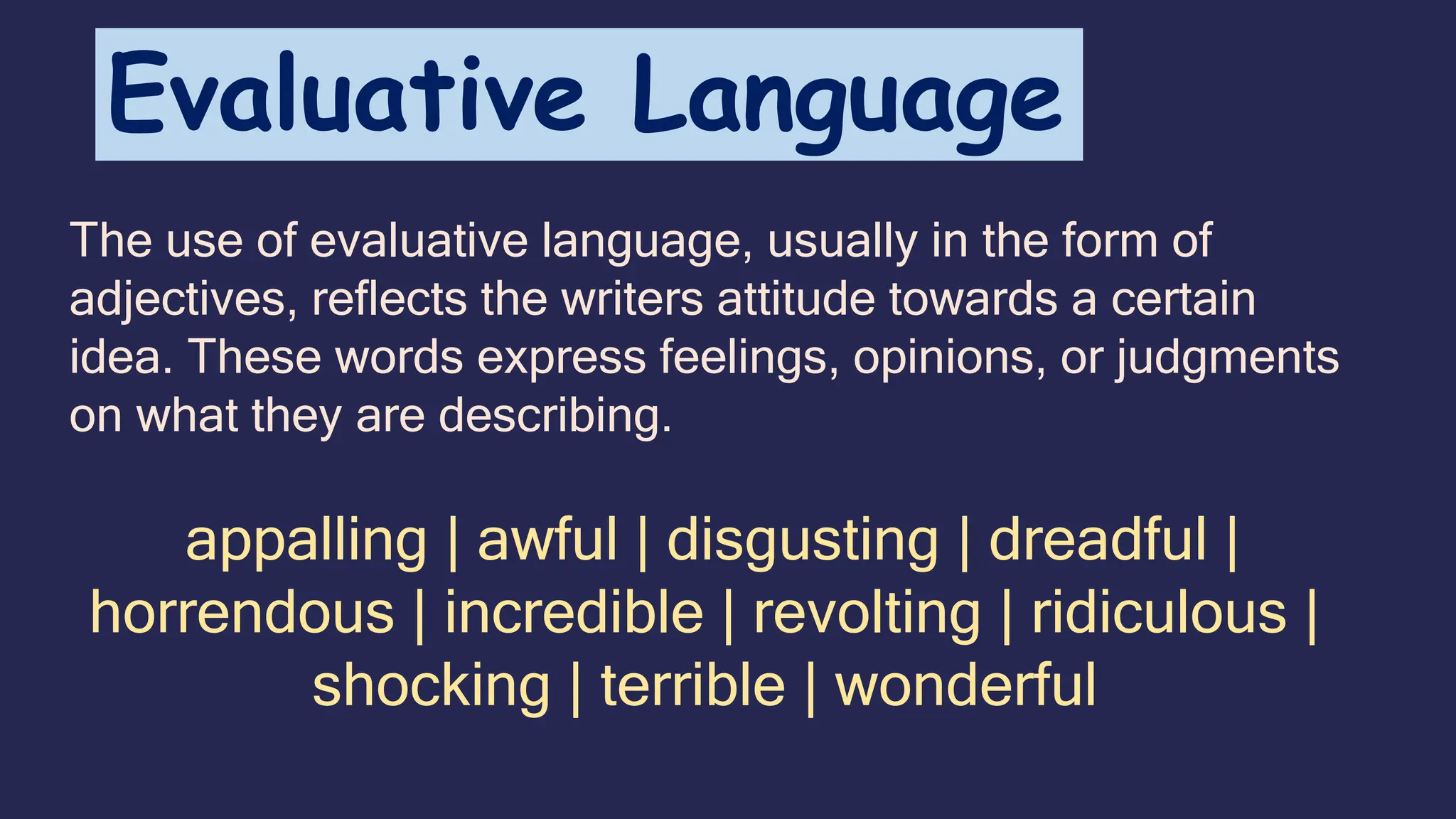 Evaluative Language

The use of evaluative language, usually in the form of adjectives, reflects the writers attitude towards a certain idea. These words express feelings, opinions, or judgments on what they are describing.

appalling | awful | disgusting | dreadful | horrendous | incredible | revolting | ridiculous | shocking | terrible | wonderful